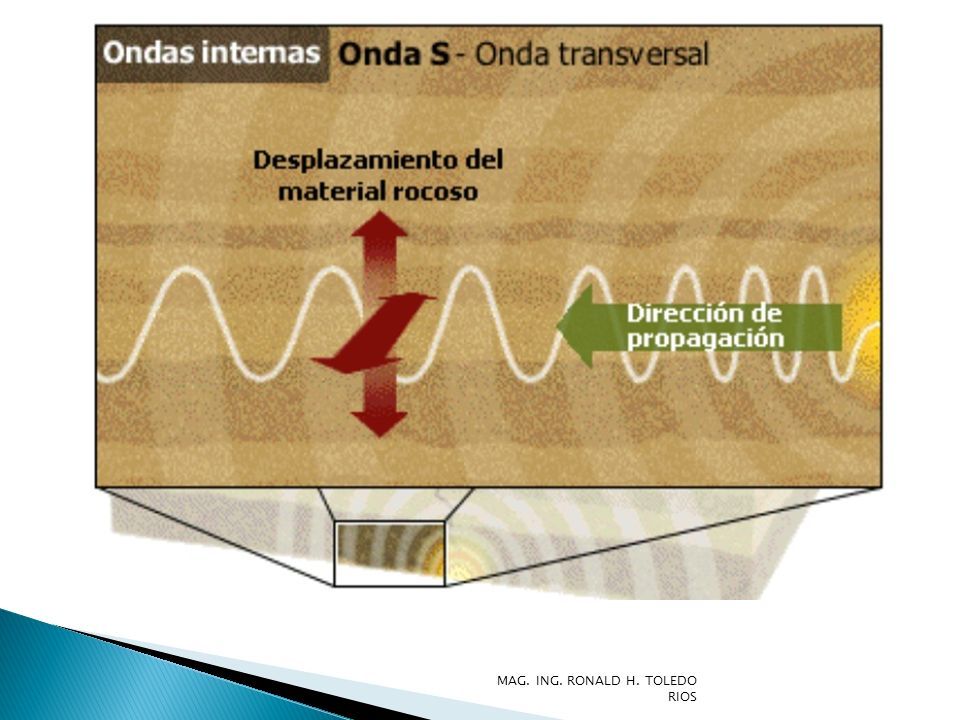 Ondas internas Onda S - Onda transversal

Desplazamiento del material rocoso

Dirección de propagación

MAG. ING. RONALD H. TOLEDO RIOS